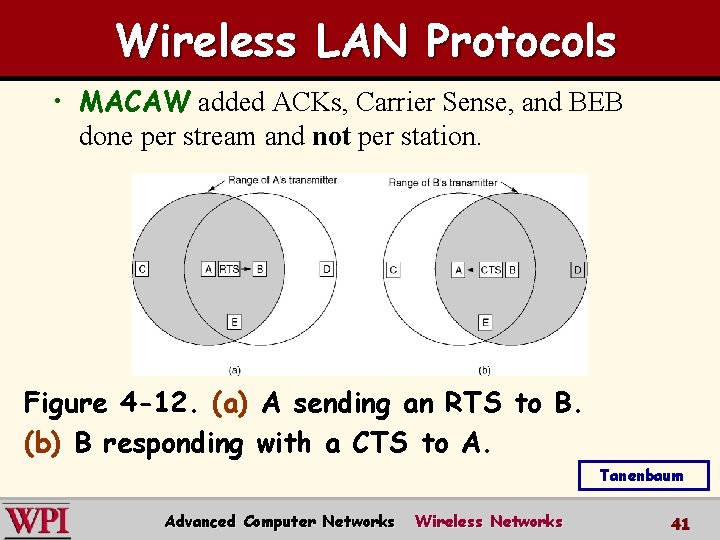 Wireless LAN Protocols

• MACAW added ACKs, Carrier Sense, and BEB done per stream and not per station.

Range of A's transmitter

C A RTS B D E

(a)

Range of B's transmitter

C A CTS B D E

(b)

Figure 4-12. (a) A sending an RTS to B. (b) B responding with a CTS to A.

Tanenbaum

WPI Advanced Computer Networks Wireless Networks 41